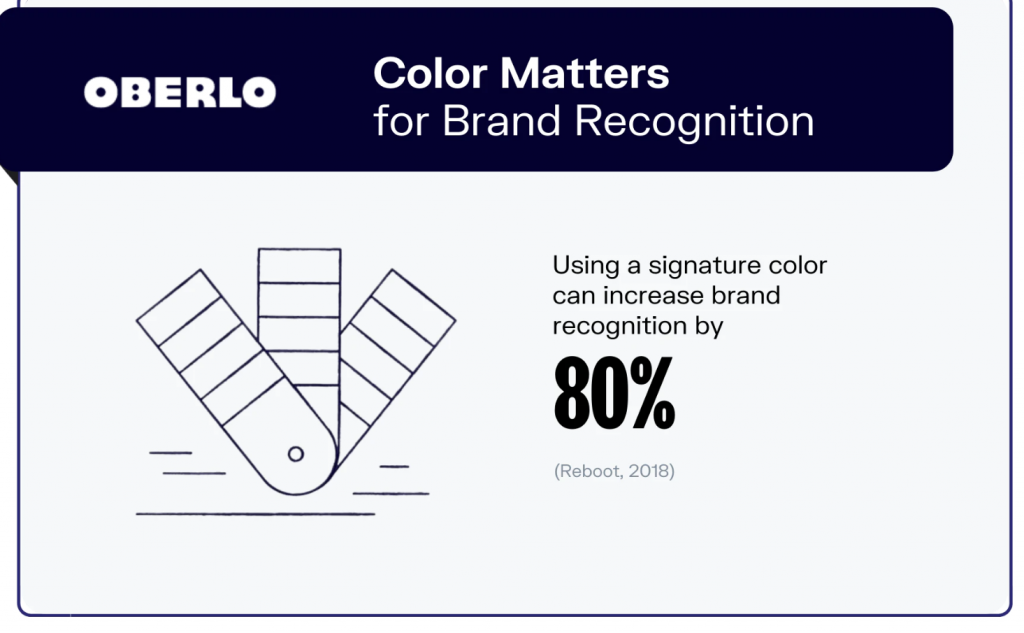 OBERLO

Color Matters
for Brand Recognition

Using a signature color can increase brand recognition by

80%

(Reboot, 2018)